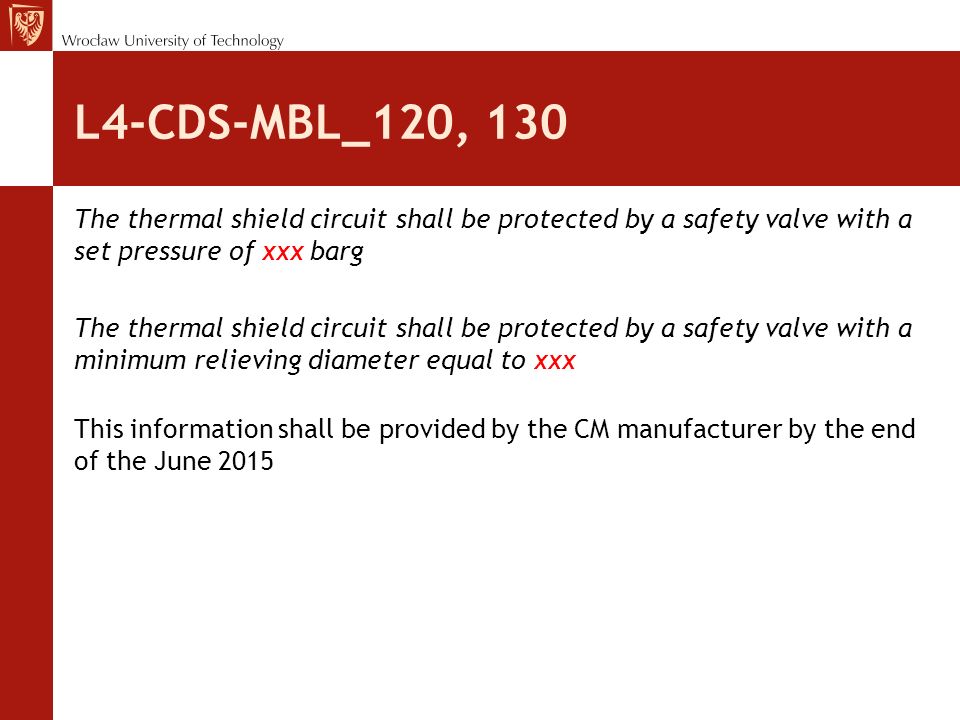 Wrocław University of Technology

L4-CDS-MBL_120, 130

The thermal shield circuit shall be protected by a safety valve with a set pressure of xxx barg

The thermal shield circuit shall be protected by a safety valve with a minimum relieving diameter equal to xxx

This information shall be provided by the CM manufacturer by the end of the June 2015